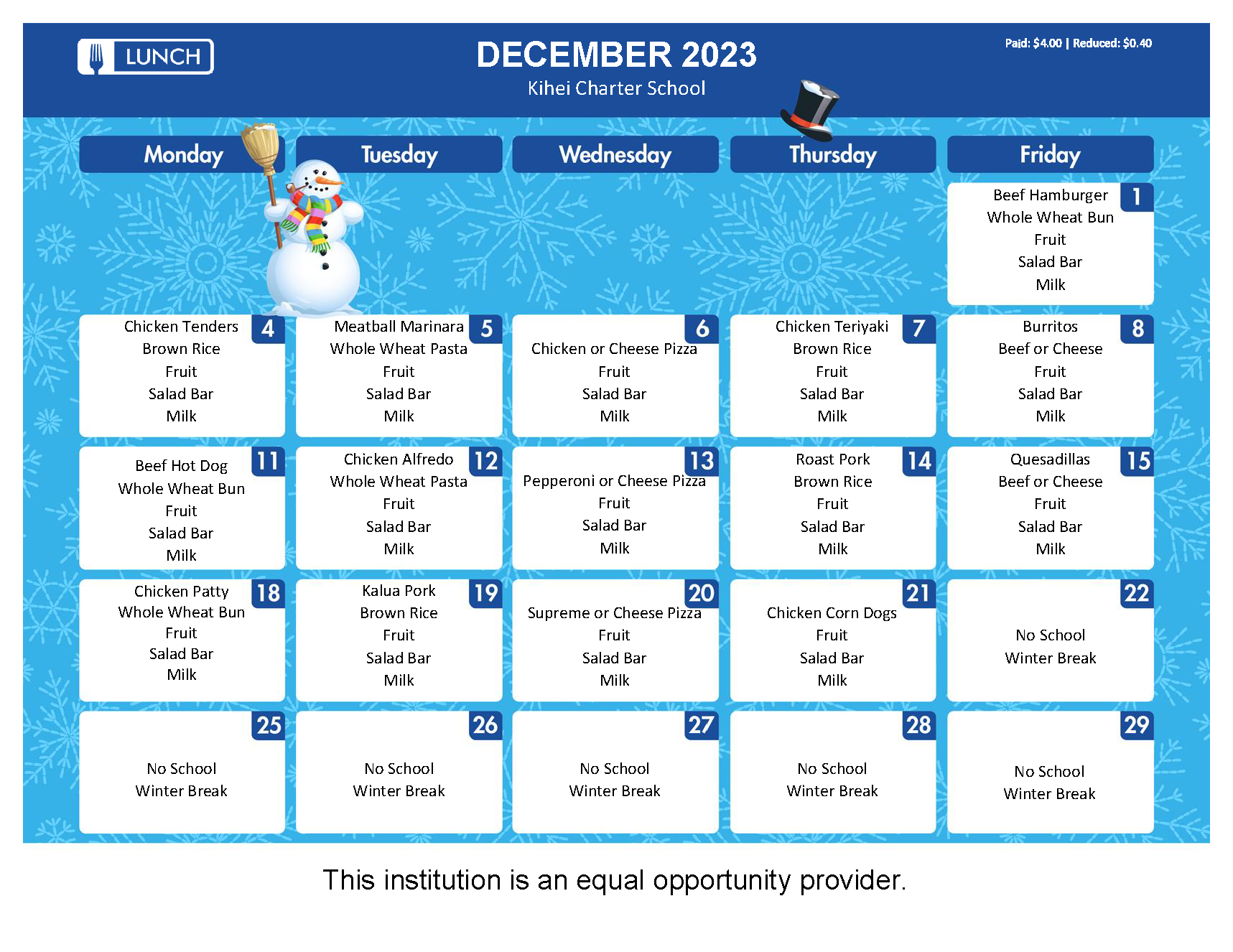 LUNCH

DECEMBER 2023

Kihei Charter School

Paid: $4.00 | Reduced: $0.40

| Monday | Tuesday | Wednesday | Thursday | Friday |
|---|---|---|---|---|
| | | | | 1 Beef Hamburger Whole Wheat Bun Fruit Salad Bar Milk |
| 4 Chicken Tenders Brown Rice Fruit Salad Bar Milk | 5 Meatball Marinara Whole Wheat Pasta Fruit Salad Bar Milk | 6 Chicken or Cheese Pizza Fruit Salad Bar Milk | 7 Chicken Teriyaki Brown Rice Fruit Salad Bar Milk | 8 Burritos Beef or Cheese Fruit Salad Bar Milk |
| 11 Beef Hot Dog Whole Wheat Bun Fruit Salad Bar Milk | 12 Chicken Alfredo Whole Wheat Pasta Fruit Salad Bar Milk | 13 Pepperoni or Cheese Pizza Fruit Salad Bar Milk | 14 Roast Pork Brown Rice Fruit Salad Bar Milk | 15 Quesadillas Beef or Cheese Fruit Salad Bar Milk |
| 18 Chicken Patty Whole Wheat Bun Fruit Salad Bar Milk | 19 Kalua Pork Brown Rice Fruit Salad Bar Milk | 20 Supreme or Cheese Pizza Fruit Salad Bar Milk | 21 Chicken Corn Dogs Fruit Salad Bar Milk | 22 No School Winter Break |
| 25 No School Winter Break | 26 No School Winter Break | 27 No School Winter Break | 28 No School Winter Break | 29 No School Winter Break |

This institution is an equal opportunity provider.